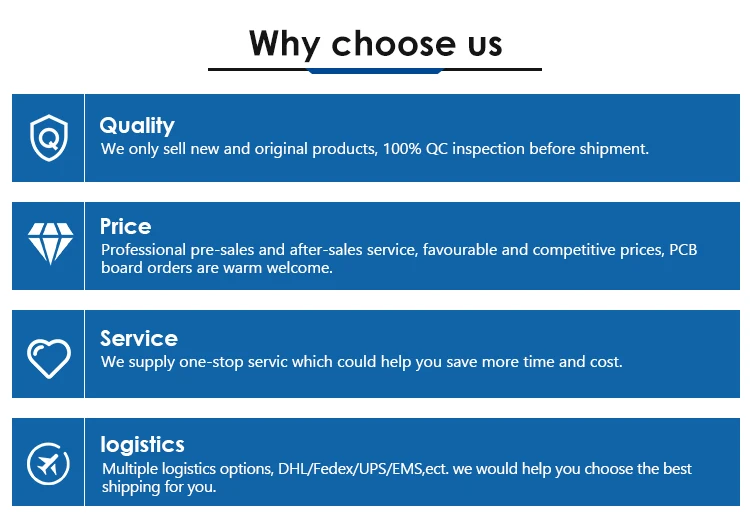 Why choose us

Q

Quality
We only sell new and original products, 100% QC inspection before shipment.

Price
Professional pre-sales and after-sales service, favourable and competitive prices, PCB board orders are warm welcome.

Service
We supply one-stop servic which could help you save more time and cost.

logistics
Multiple logistics options, DHL/Fedex/UPS/EMS,ect. we would help you choose the best shipping for you.